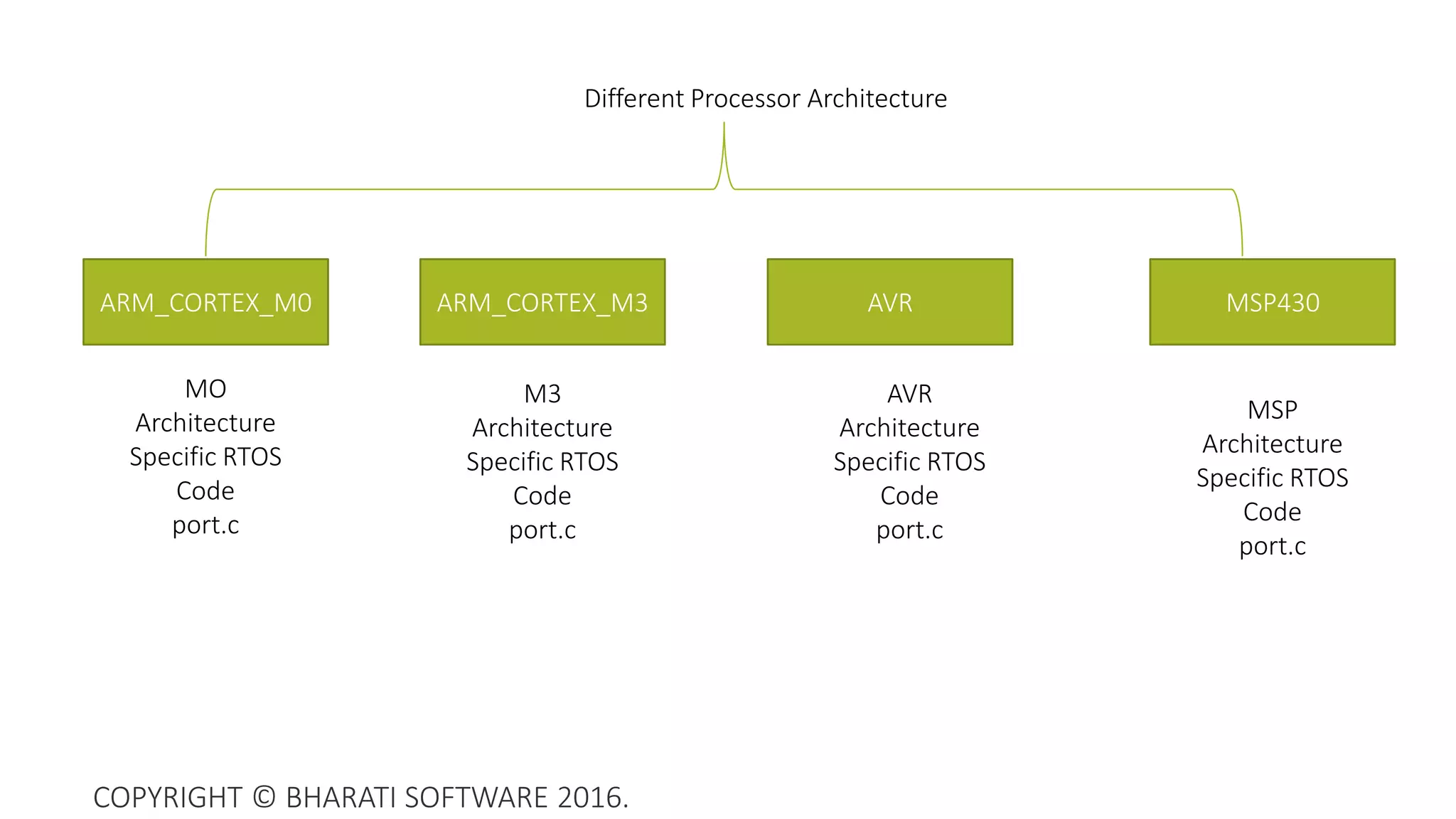 Different Processor Architecture

ARM_CORTEX_M0

ARM_CORTEX_M3

AVR

MSP430

MO
Architecture
Specific RTOS
Code
port.c

M3
Architecture
Specific RTOS
Code
port.c

AVR
Architecture
Specific RTOS
Code
port.c

MSP
Architecture
Specific RTOS
Code
port.c

COPYRIGHT © BHARATI SOFTWARE 2016.